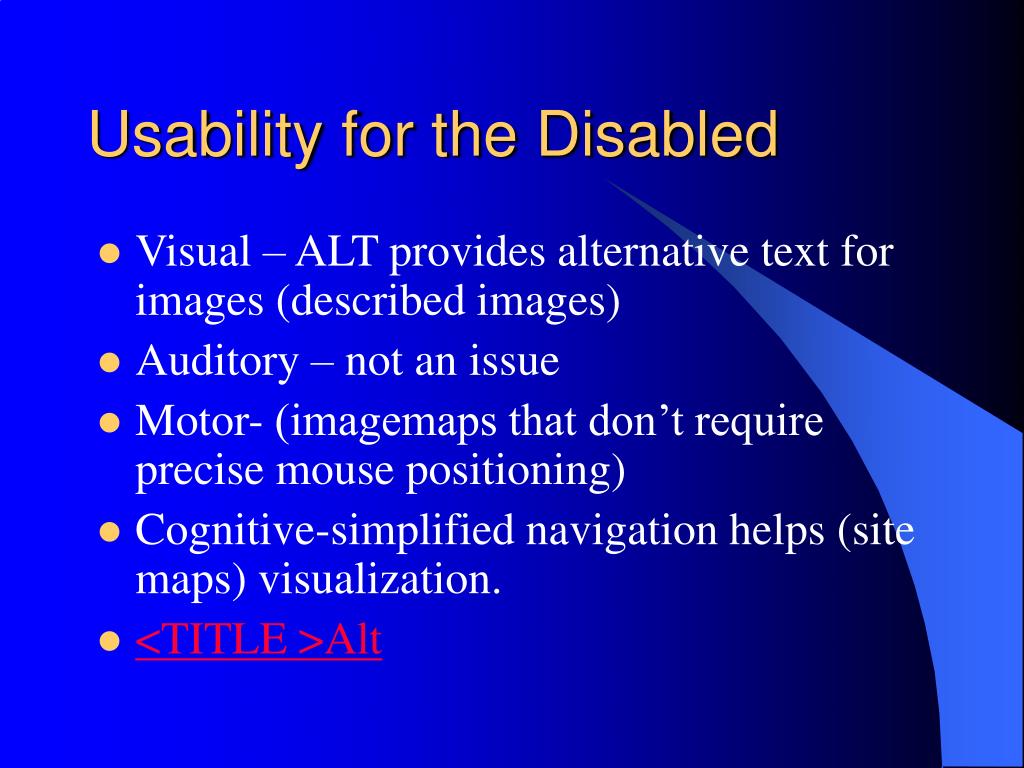 Usability for the Disabled

- Visual – ALT provides alternative text for images (described images)
- Auditory – not an issue
- Motor- (imagemaps that don’t require precise mouse positioning)
- Cognitive-simplified navigation helps (site maps) visualization.
- <TITLE >Alt